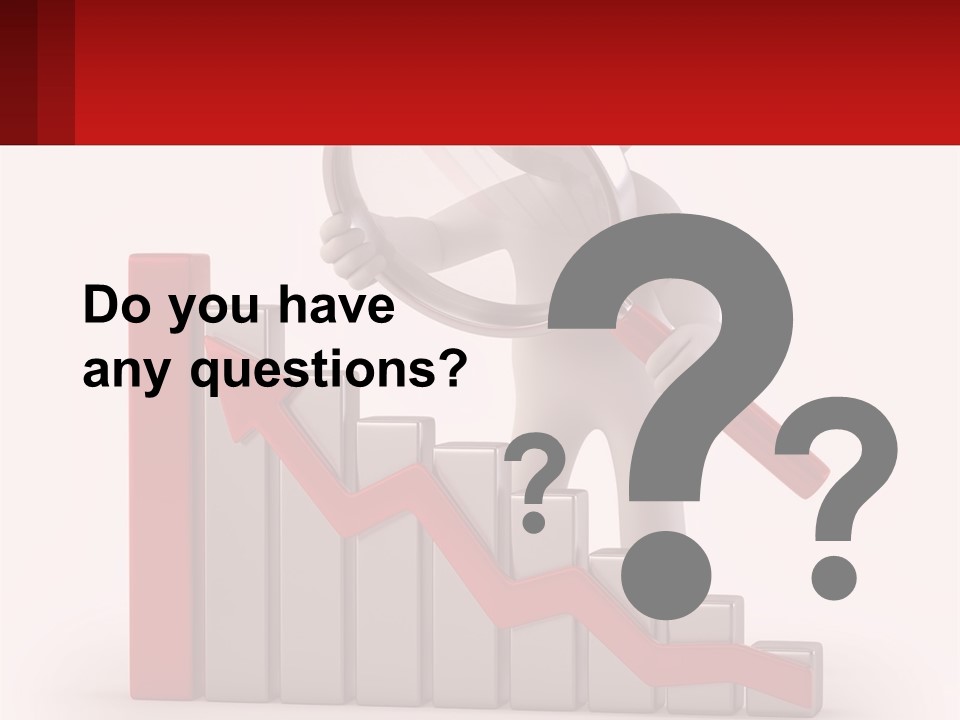 Do you have any questions?

?
?
?